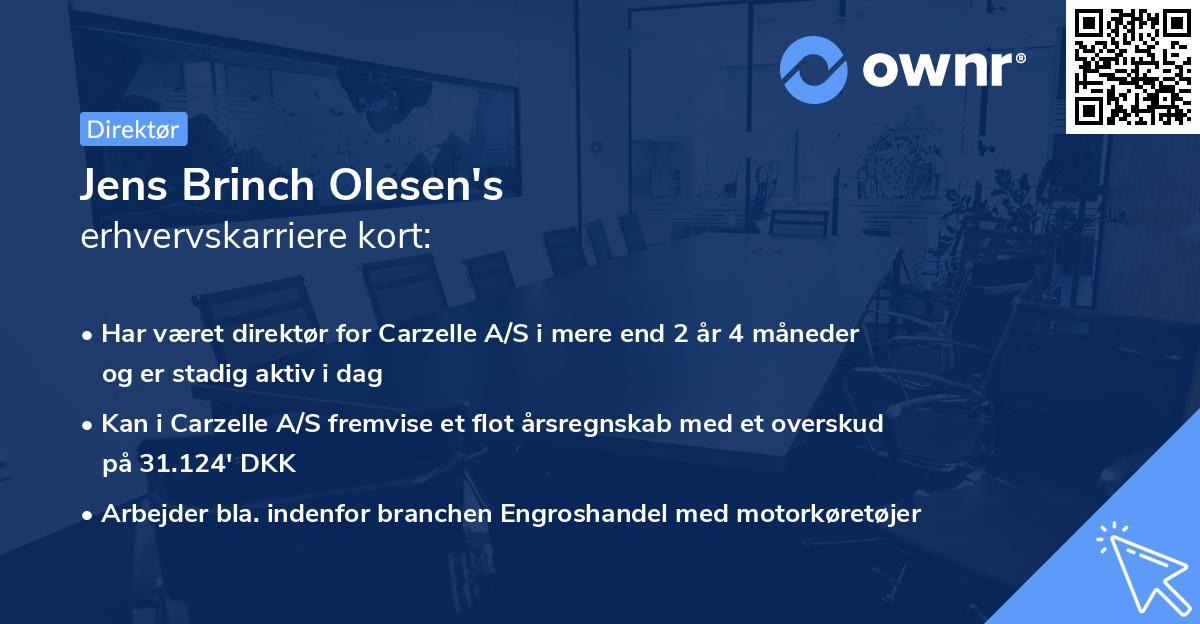 ownr®

Direktør

Jens Brinch Olesen's
erhvervskarriere kort:

• Har været direktør for Carzelle A/S i mere end 2 år 4 måneder og er stadig aktiv i dag
• Kan i Carzelle A/S fremvise et flot årsregnskab med et overskud på 31.124' DKK
• Arbejder bla. indenfor branchen Engroshandel med motorkøretøjer